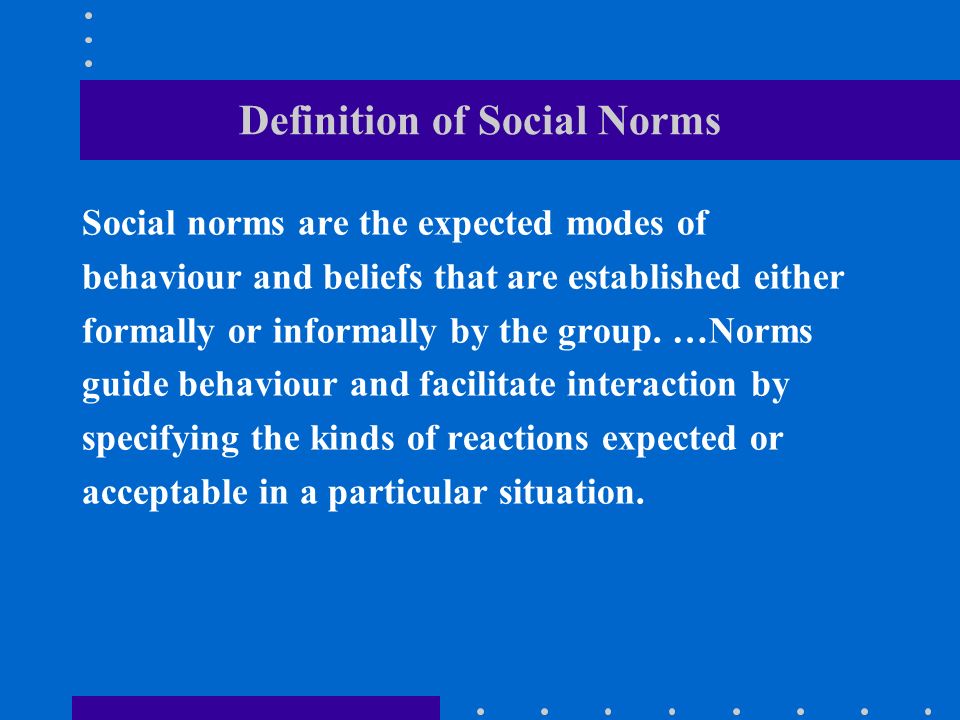 Definition of Social Norms

Social norms are the expected modes of behaviour and beliefs that are established either formally or informally by the group. …Norms guide behaviour and facilitate interaction by specifying the kinds of reactions expected or acceptable in a particular situation.